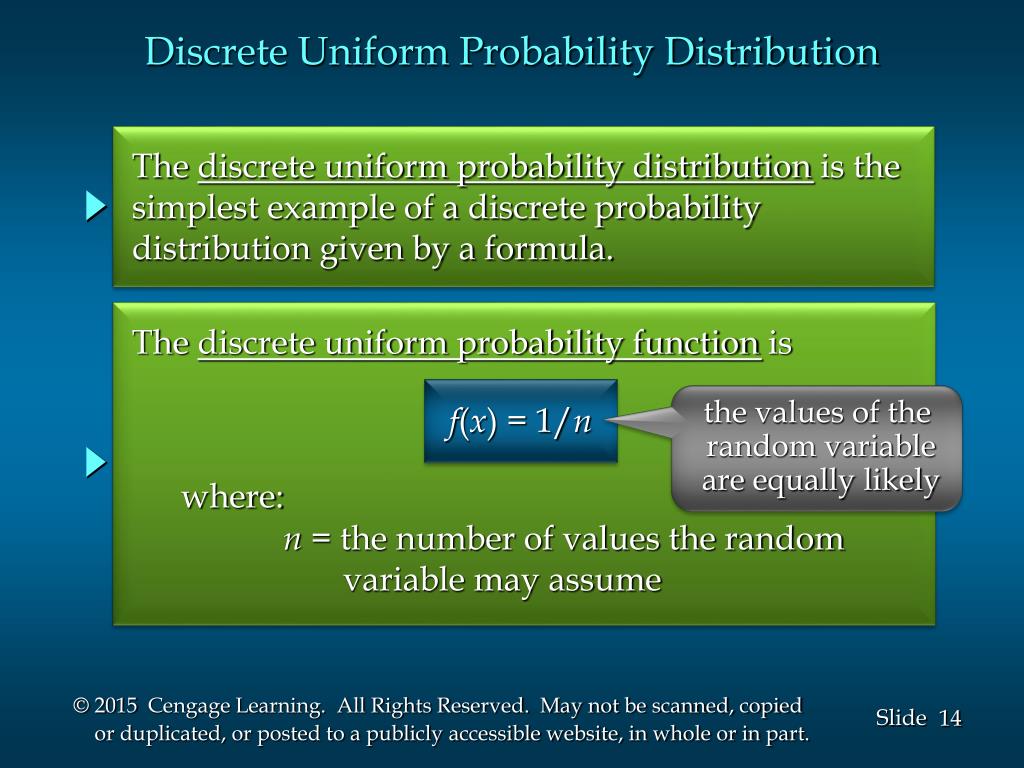 Discrete Uniform Probability Distribution

The discrete uniform probability distribution is the simplest example of a discrete probability distribution given by a formula.

The discrete uniform probability function is

$f(x) = 1/n$

the values of the random variable are equally likely

where:

$n$ = the number of values the random variable may assume

© 2015 Cengage Learning. All Rights Reserved. May not be scanned, copied or duplicated, or posted to a publicly accessible website, in whole or in part.

Slide 14